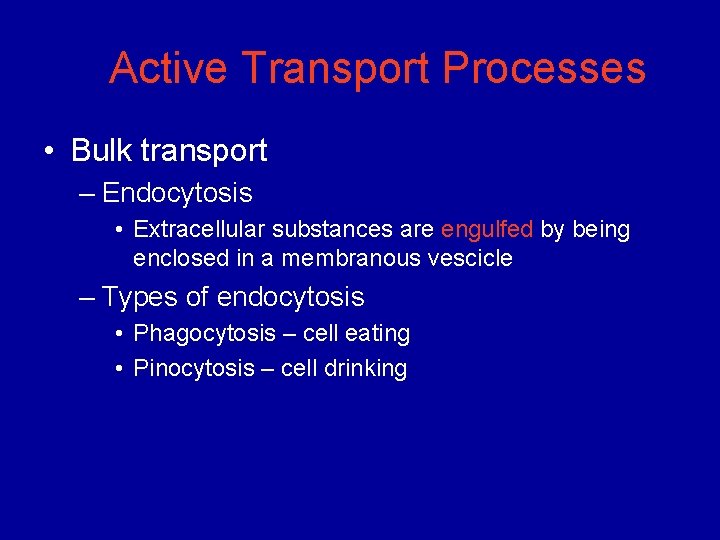 Active Transport Processes

• Bulk transport
– Endocytosis
• Extracellular substances are engulfed by being enclosed in a membranous vescicle
– Types of endocytosis
• Phagocytosis – cell eating
• Pinocytosis – cell drinking